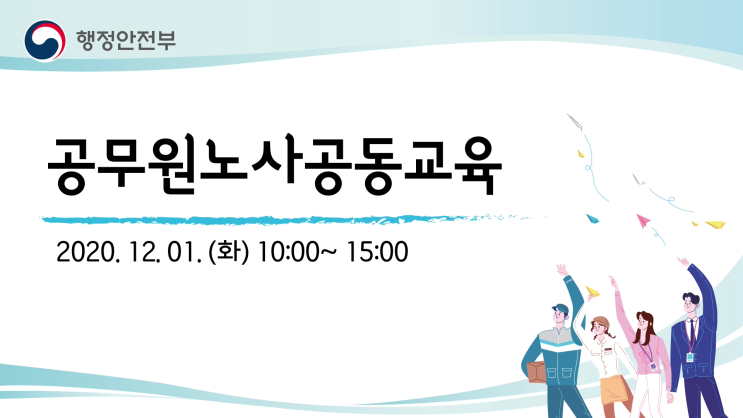 행정안전부

공무원노사공동교육

2020. 12. 01. (화) 10:00~ 15:00